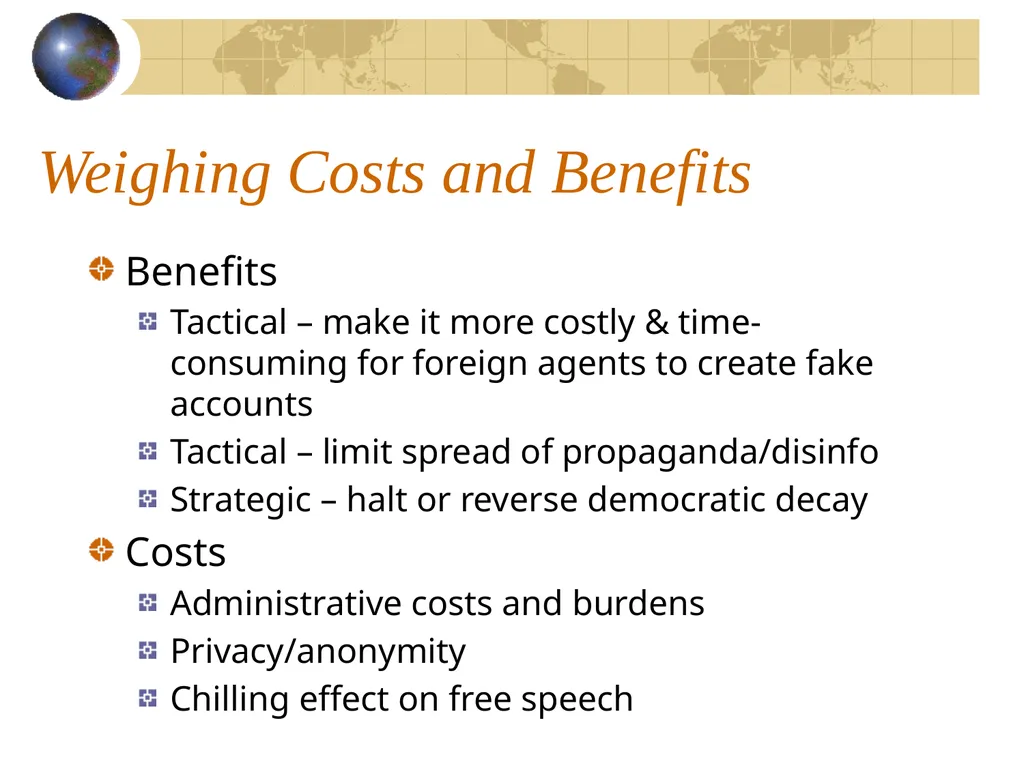 Weighing Costs and Benefits

Benefits

Tactical – make it more costly & time-consuming for foreign agents to create fake accounts

Tactical – limit spread of propaganda/disinfo

Strategic – halt or reverse democratic decay

Costs

Administrative costs and burdens

Privacy/anonymity

Chilling effect on free speech